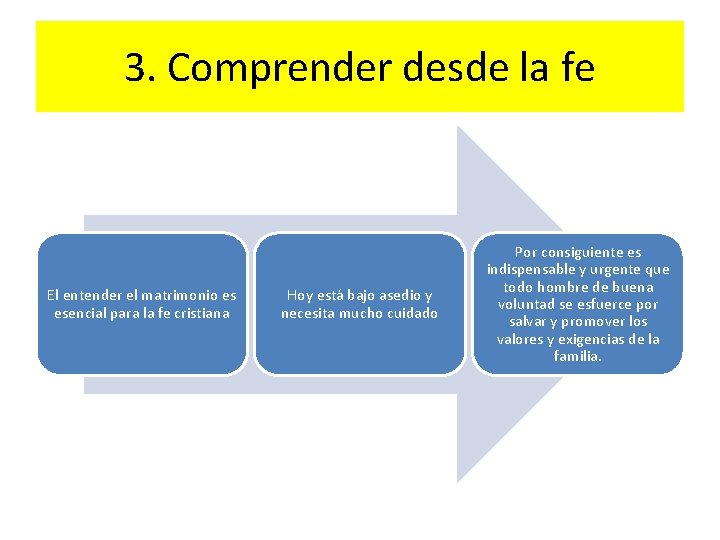 3. Comprender desde la fe

El entender el matrimonio es esencial para la fe cristiana

Hoy está bajo asedio y necesita mucho cuidado

Por consiguiente es indispensable y urgente que todo hombre de buena voluntad se esfuerce por salvar y promover los valores y exigencias de la familia.